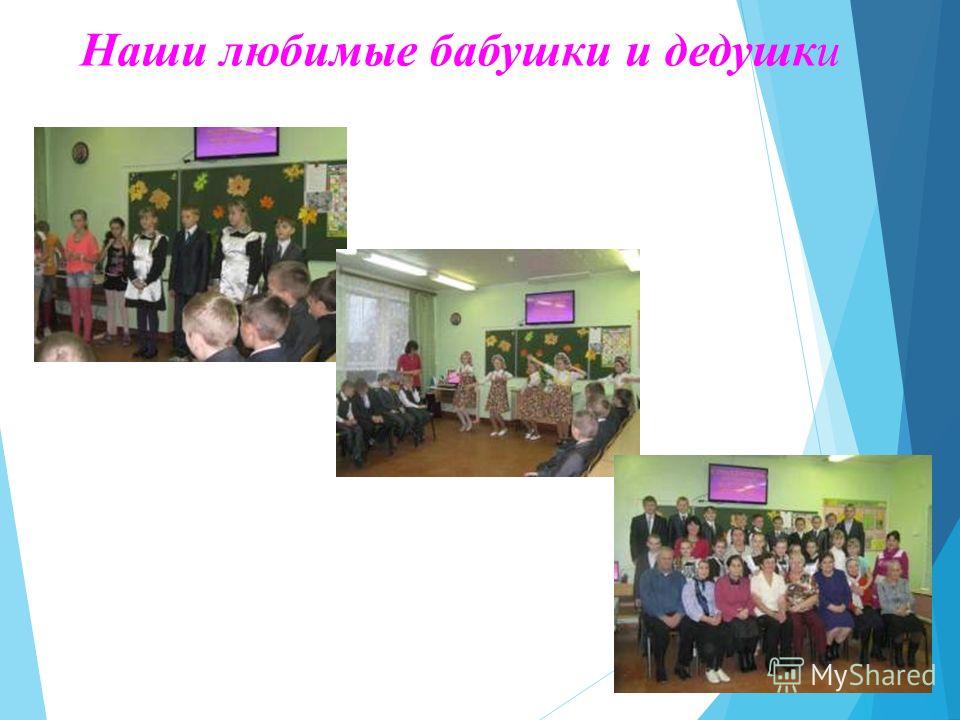 Наши любимые бабушки и дедушки

MyShared